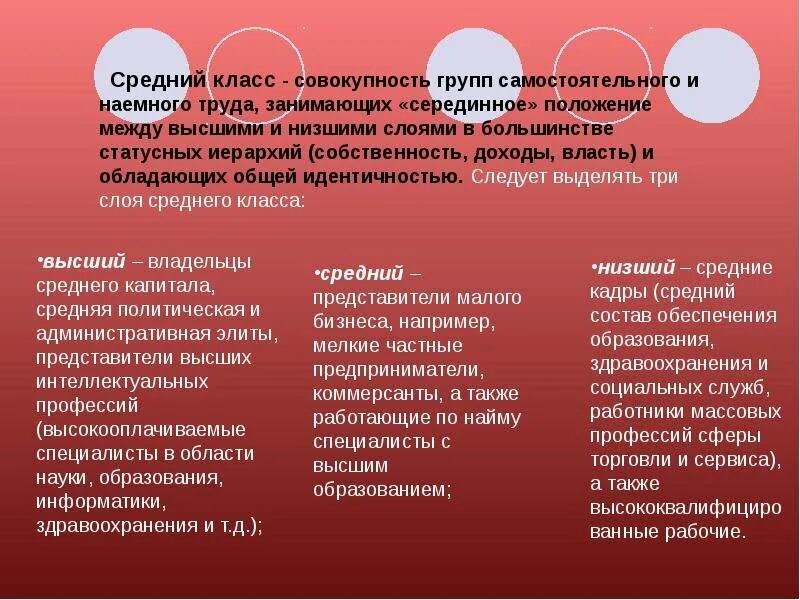 Средний класс - совокупность групп самостоятельного и наемного труда, занимающих «серединное» положение между высшими и низшими слоями в большинстве статусных иерархий (собственность, доходы, власть) и обладающих общей идентичностью. Следует выделять три слоя среднего класса:

•высший – владельцы среднего капитала, средняя политическая и административная элиты, представители высших интеллектуальных профессий (высокооплачиваемые специалисты в области науки, образования, информатики, здравоохранения и т.д.);

•средний – представители малого бизнеса, например, мелкие частные предприниматели, коммерсанты, а также работающие по найму специалисты с высшим образованием;

•низший – средние кадры (средний состав обеспечения образования, здравоохранения и социальных служб, работники массовых профессий сферы торговли и сервиса), а также высококвалифицированные рабочие.